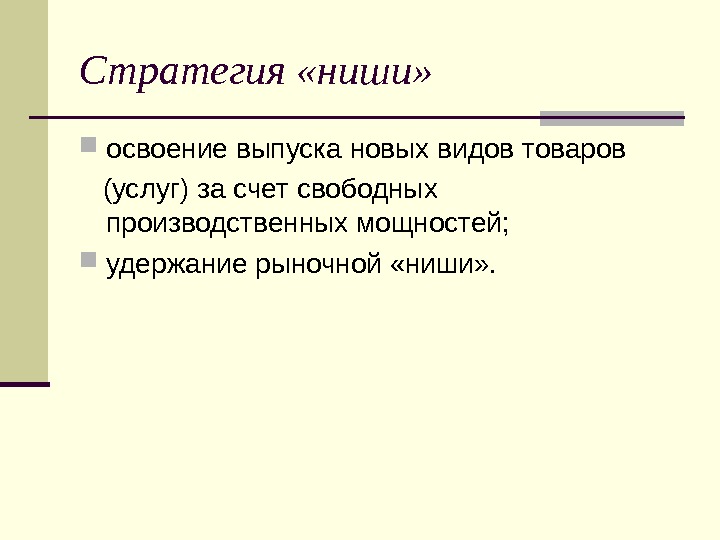 Стратегия «ниши»

освоение выпуска новых видов товаров (услуг) за счет свободных производственных мощностей;

удержание рыночной «ниши».